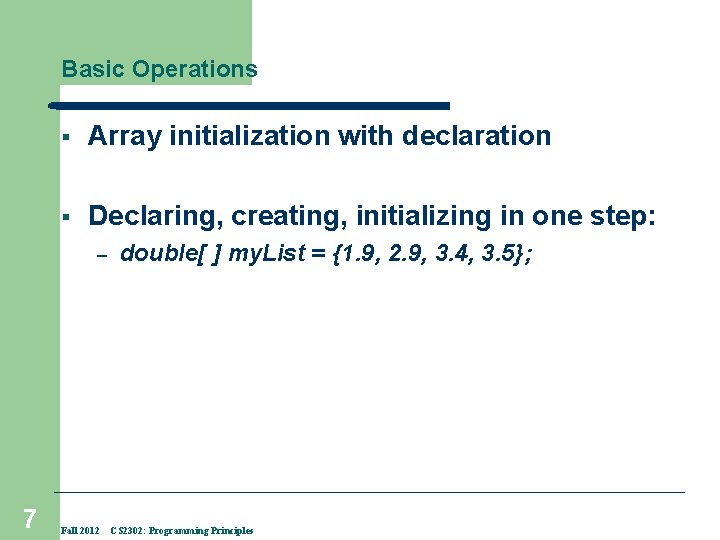 Basic Operations

▪ Array initialization with declaration

▪ Declaring, creating, initializing in one step:
– double[ ] myList = {1.9, 2.9, 3.4, 3.5};

7

Fall 2012 CS2302: Programming Principles